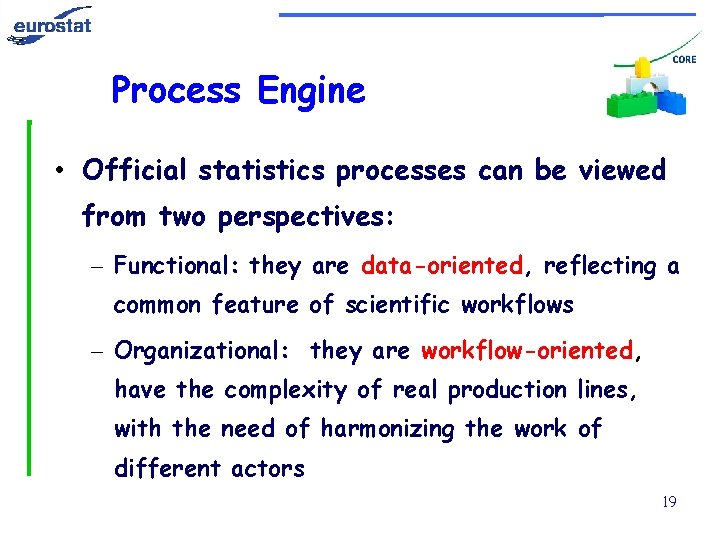 eurostat

CORE

Process Engine

• Official statistics processes can be viewed from two perspectives:

– Functional: they are data-oriented, reflecting a common feature of scientific workflows

– Organizational: they are workflow-oriented, have the complexity of real production lines, with the need of harmonizing the work of different actors

19